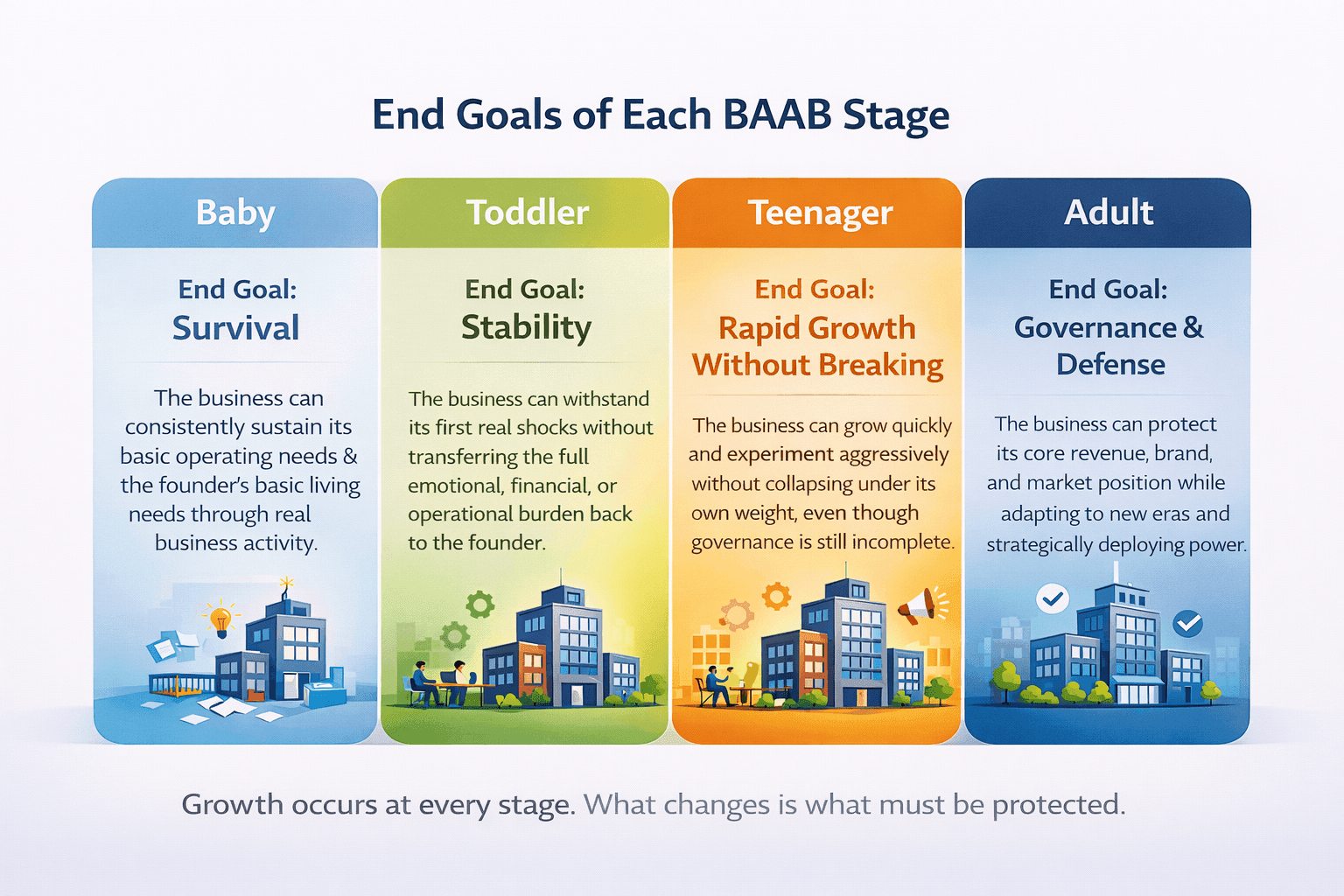 End Goals of Each BAAB Stage

Baby

End Goal:
Survival

The business can consistently sustain its basic operating needs & the founder's basic living needs through real business activity.

Toddler

End Goal:
Stability

The business can withstand its first real shocks without transferring the full emotional, financial, or operational burden back to the founder.

Teenager

End Goal:
Rapid Growth Without Breaking

The business can grow quickly and experiment aggressively without collapsing under its own weight, even though governance is still incomplete.

Adult

End Goal:
Governance & Defense

The business can protect its core revenue, brand, and market position while adapting to new eras and strategically deploying power.

Growth occurs at every stage. What changes is what must be protected.